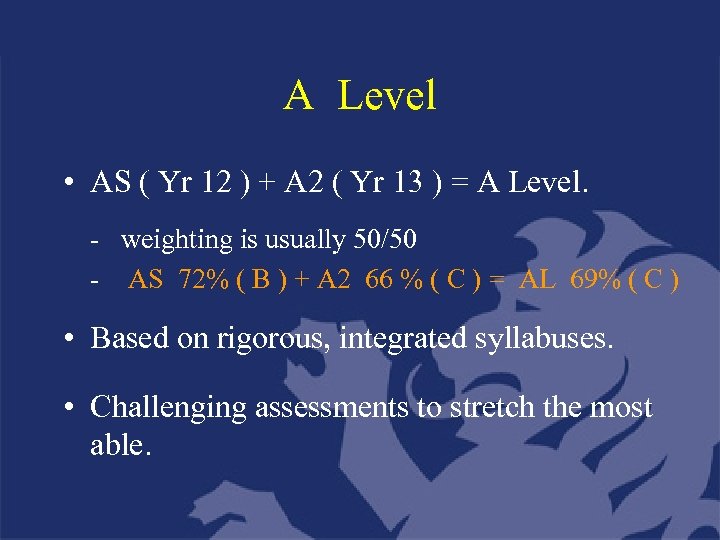 A Level

• AS ( Yr 12 ) + A2 ( Yr 13 ) = A Level.

- weighting is usually 50/50
- AS 72% ( B ) + A2 66 % ( C ) = AL 69% ( C )

• Based on rigorous, integrated syllabuses.

• Challenging assessments to stretch the most able.